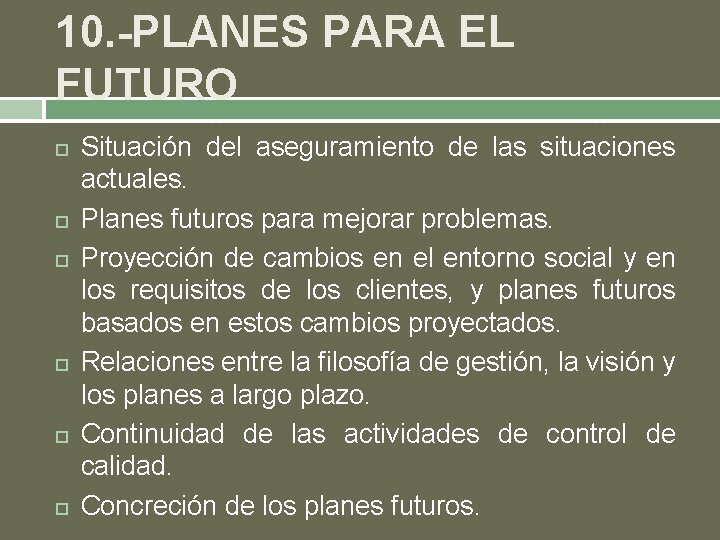 10.-PLANES PARA EL FUTURO

Situación del aseguramiento de las situaciones actuales.

Planes futuros para mejorar problemas.

Proyección de cambios en el entorno social y en los requisitos de los clientes, y planes futuros basados en estos cambios proyectados.

Relaciones entre la filosofía de gestión, la visión y los planes a largo plazo.

Continuidad de las actividades de control de calidad.

Concreción de los planes futuros.